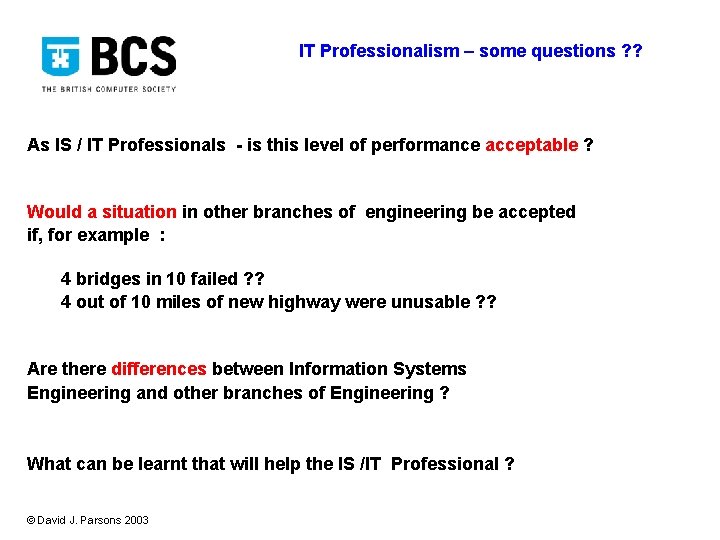 BCS
THE BRITISH COMPUTER SOCIETY

IT Professionalism – some questions ??

As IS / IT Professionals - is this level of performance acceptable ?

Would a situation in other branches of engineering be accepted if, for example :

4 bridges in 10 failed ??
4 out of 10 miles of new highway were unusable ??

Are there differences between Information Systems Engineering and other branches of Engineering ?

What can be learnt that will help the IS /IT Professional ?

© David J. Parsons 2003